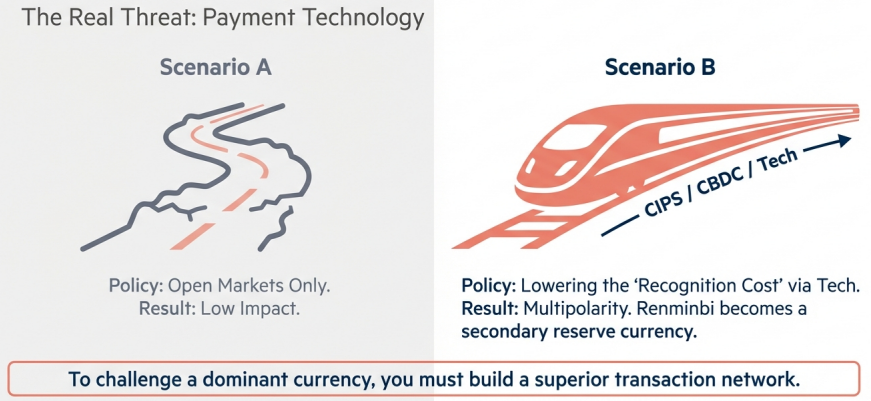 The Real Threat: Payment Technology

Scenario A

Policy: Open Markets Only.
Result: Low Impact.

Scenario B

CIPS / CBDC / Tech

Policy: Lowering the 'Recognition Cost' via Tech.
Result: Multipolarity. Renminbi becomes a secondary reserve currency.

To challenge a dominant currency, you must build a superior transaction network.